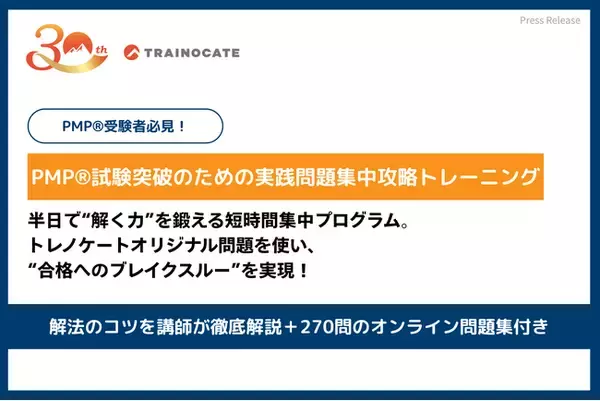 Press Release

30th

TRAINOCATE

PMP®受験者必見！

PMP®試験突破のための実践問題集中攻略トレーニング

半日で“解く力”を鍛える短時間集中プログラム。
トレノケートオリジナル問題を使い、
“合格へのブレイクスルー”を実現！

解法のコツを講師が徹底解説＋270問のオンライン問題集付き